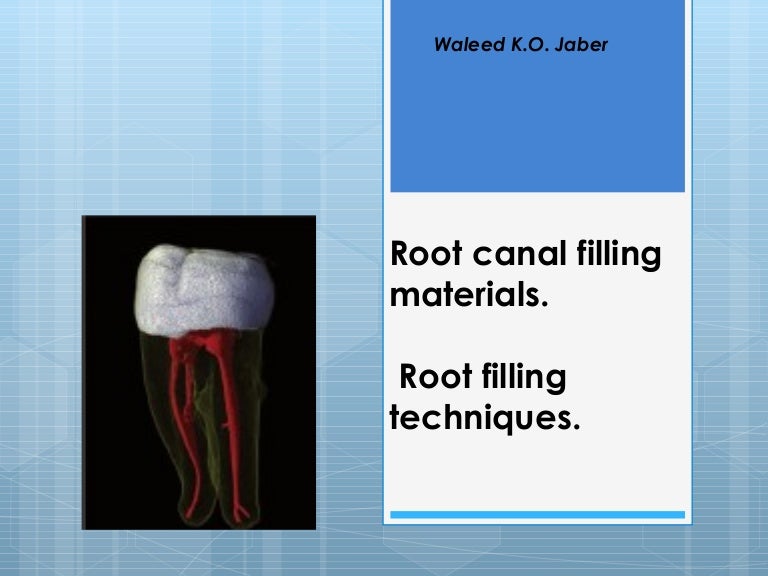 Waleed K.O. Jaber

Root canal filling materials.

Root filling techniques.